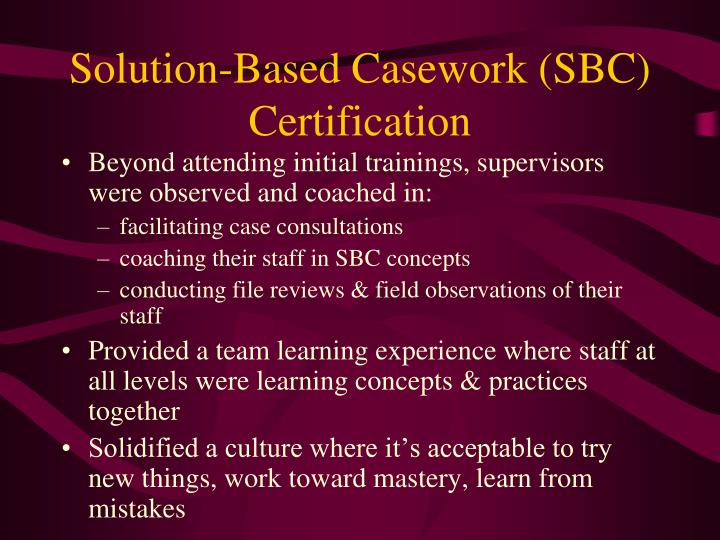 Solution-Based Casework (SBC) Certification

• Beyond attending initial trainings, supervisors were observed and coached in:
– facilitating case consultations
– coaching their staff in SBC concepts
– conducting file reviews & field observations of their staff

• Provided a team learning experience where staff at all levels were learning concepts & practices together

• Solidified a culture where it’s acceptable to try new things, work toward mastery, learn from mistakes